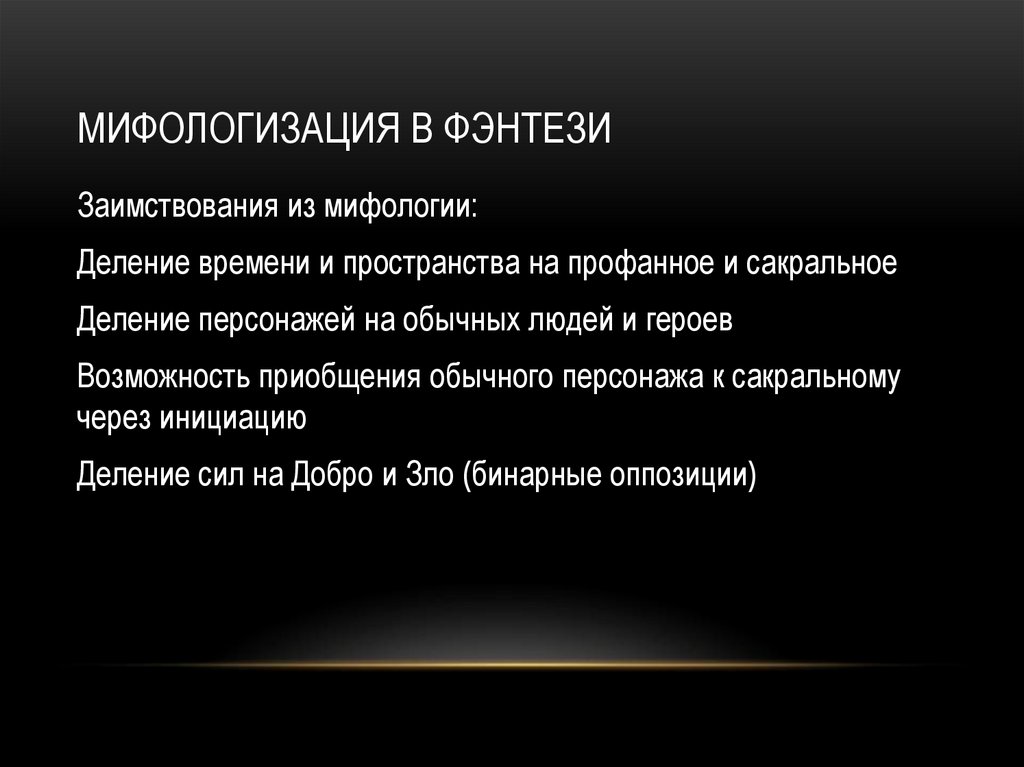 МИФОЛОГИЗАЦИЯ В ФЭНТЕЗИ

Заимствования из мифологии:

Деление времени и пространства на профанное и сакральное

Деление персонажей на обычных людей и героев

Возможность приобщения обычного персонажа к сакральному через инициацию

Деление сил на Добро и Зло (бинарные оппозиции)